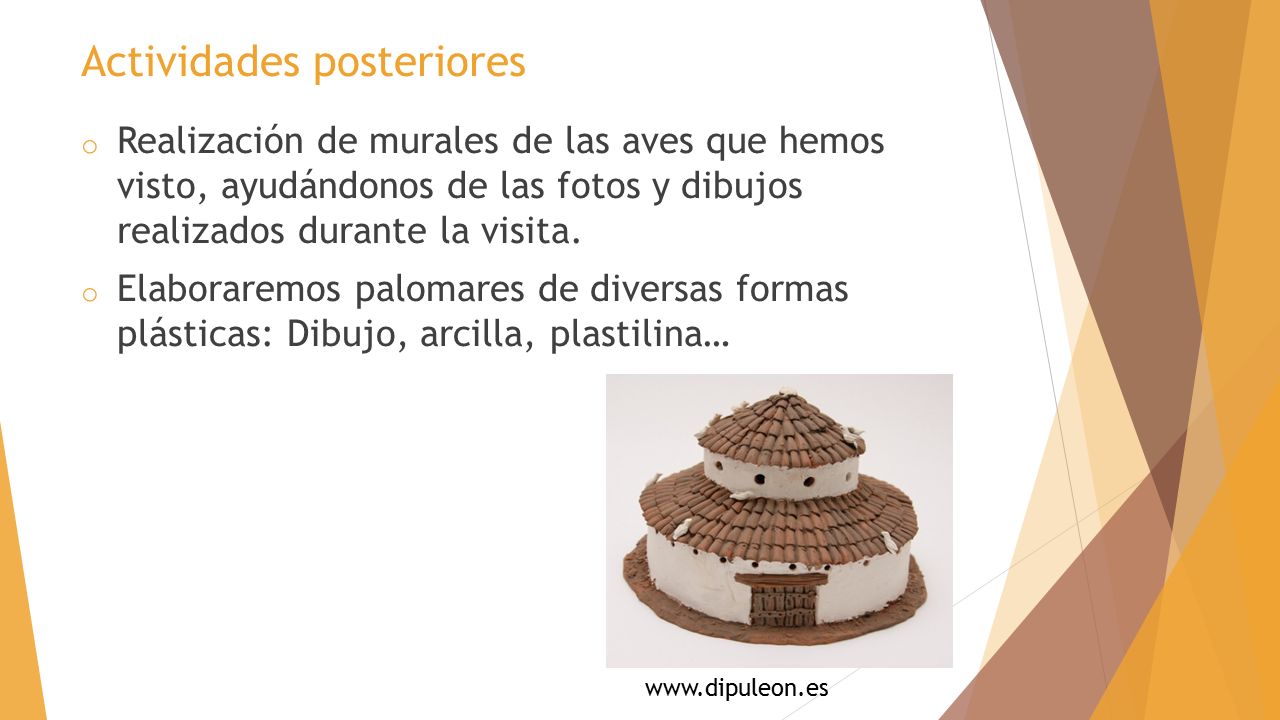 Actividades posteriores

o Realización de murales de las aves que hemos visto, ayudándonos de las fotos y dibujos realizados durante la visita.

o Elaboraremos palomares de diversas formas plásticas: Dibujo, arcilla, plastilina…

www.dipuleon.es